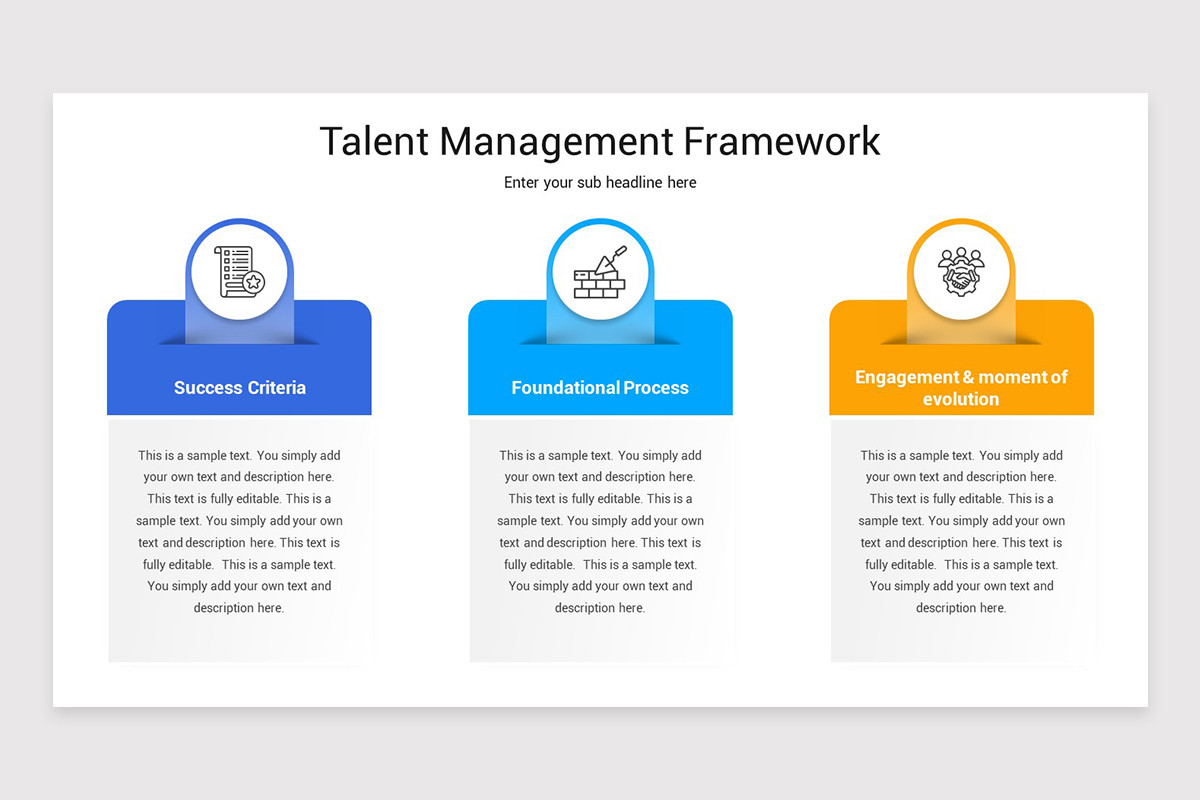 Talent Management Framework

Enter your sub headline here

Success Criteria

This is a sample text. You simply add your own text and description here. This text is fully editable. This is a sample text. You simply add your own text and description here. This text is fully editable. This is a sample text. You simply add your own text and description here.

Foundational Process

This is a sample text. You simply add your own text and description here. This text is fully editable. This is a sample text. You simply add your own text and description here. This text is fully editable. This is a sample text. You simply add your own text and description here.

Engagement & moment of evolution

This is a sample text. You simply add your own text and description here. This text is fully editable. This is a sample text. You simply add your own text and description here. This text is fully editable. This is a sample text. You simply add your own text and description here.